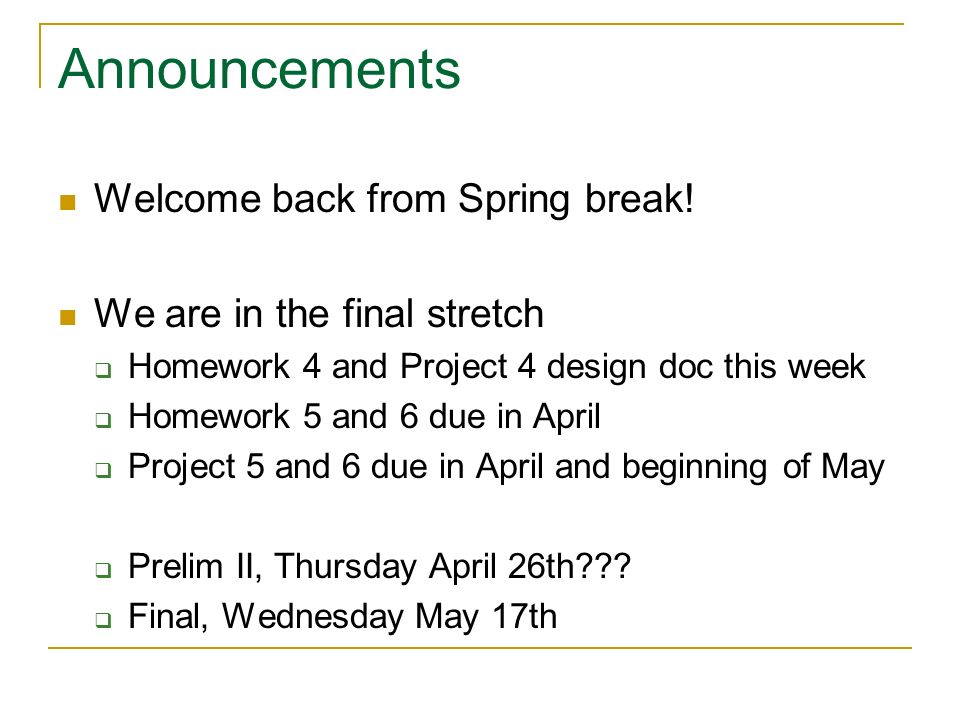 Announcements

Welcome back from Spring break!

We are in the final stretch

Homework 4 and Project 4 design doc this week

Homework 5 and 6 due in April

Project 5 and 6 due in April and beginning of May

Prelim II, Thursday April 26th???

Final, Wednesday May 17th